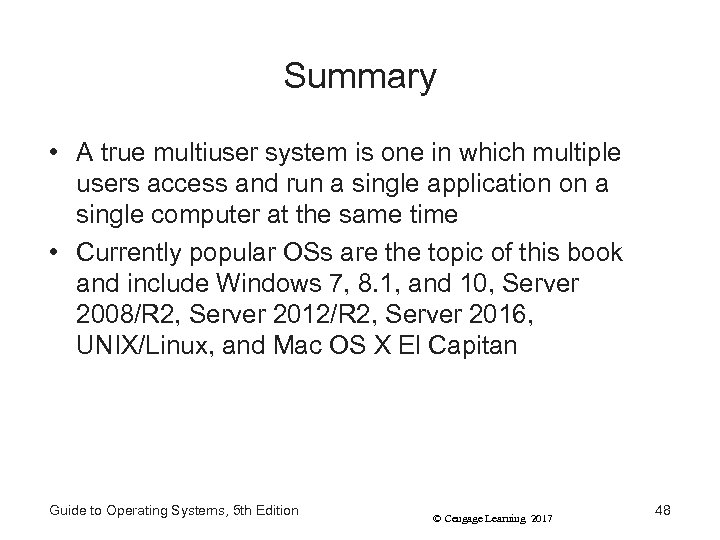 Summary

• A true multiuser system is one in which multiple users access and run a single application on a single computer at the same time

• Currently popular OSs are the topic of this book and include Windows 7, 8.1, and 10, Server 2008/R2, Server 2012/R2, Server 2016, UNIX/Linux, and Mac OS X El Capitan

Guide to Operating Systems, 5th Edition

© Cengage Learning 2017

48